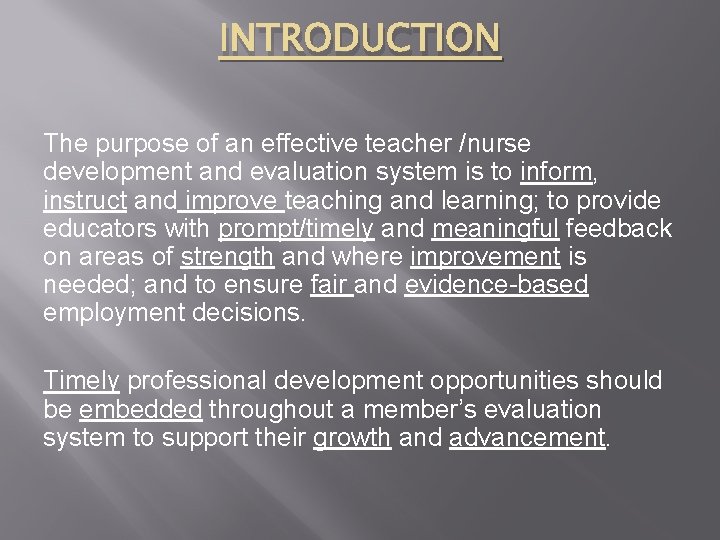 INTRODUCTION

The purpose of an effective teacher /nurse development and evaluation system is to inform, instruct and improve teaching and learning; to provide educators with prompt/timely and meaningful feedback on areas of strength and where improvement is needed; and to ensure fair and evidence-based employment decisions.

Timely professional development opportunities should be embedded throughout a member's evaluation system to support their growth and advancement.